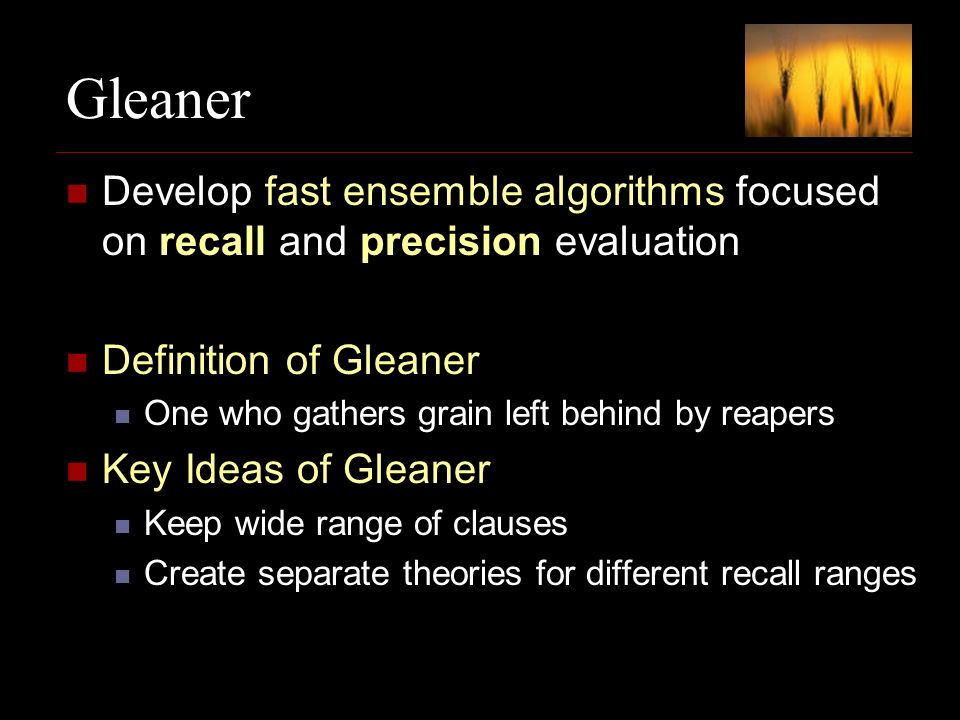 Gleaner

Develop fast ensemble algorithms focused on recall and precision evaluation

Definition of Gleaner

One who gathers grain left behind by reapers

Key Ideas of Gleaner

Keep wide range of clauses

Create separate theories for different recall ranges